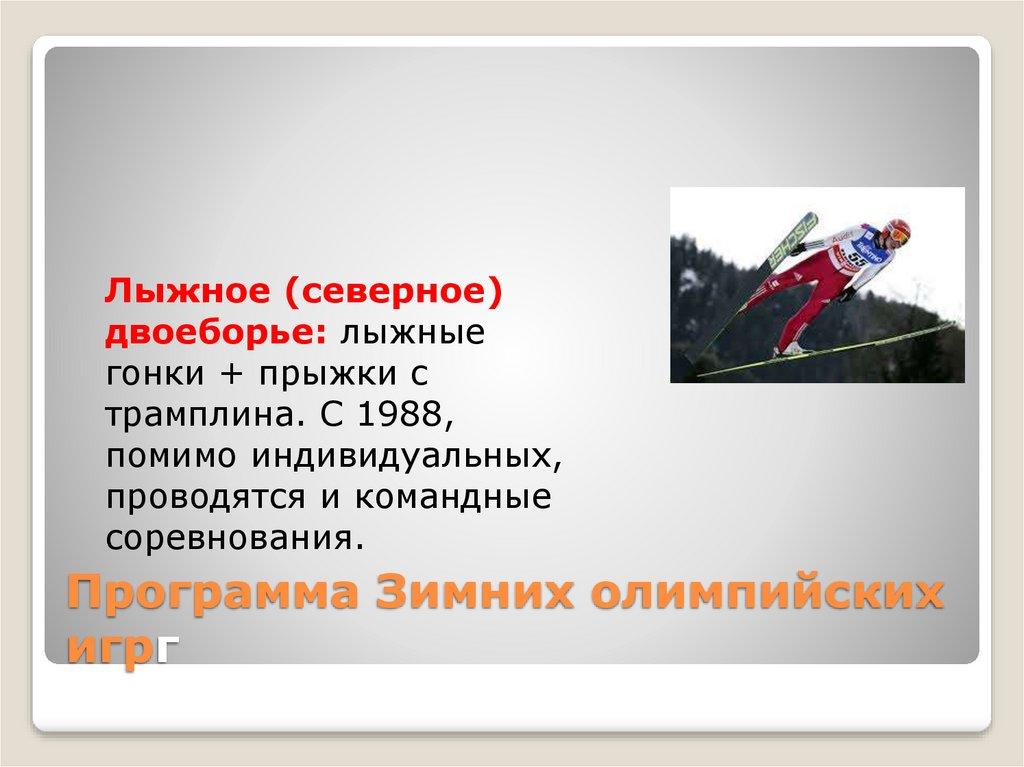 Лыжное (северное) двоеборье: лыжные гонки + прыжки с трамплина. С 1988, помимо индивидуальных, проводятся и командные соревнования.

Программа Зимних олимпийских игрг